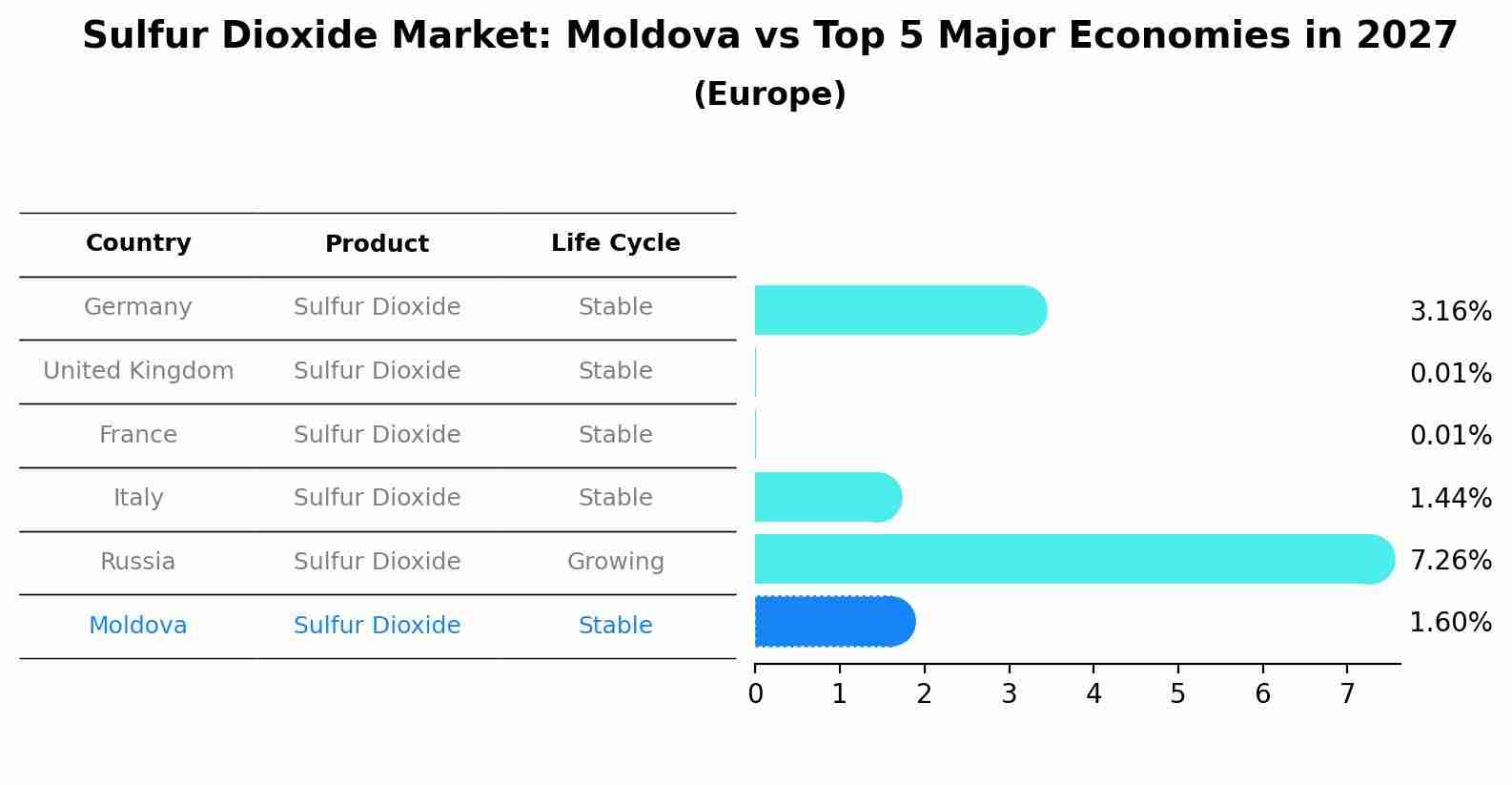 Sulfur Dioxide Market: Moldova vs Top 5 Major Economies in 2027
(Europe)

| Country | Product | Life Cycle |
|---|---|---|
| Germany | Sulfur Dioxide | Stable |
| United Kingdom | Sulfur Dioxide | Stable |
| France | Sulfur Dioxide | Stable |
| Italy | Sulfur Dioxide | Stable |
| Russia | Sulfur Dioxide | Growing |
| Moldova | Sulfur Dioxide | Stable |

3.16%
0.01%
0.01%
1.44%
7.26%
1.60%

0 1 2 3 4 5 6 7